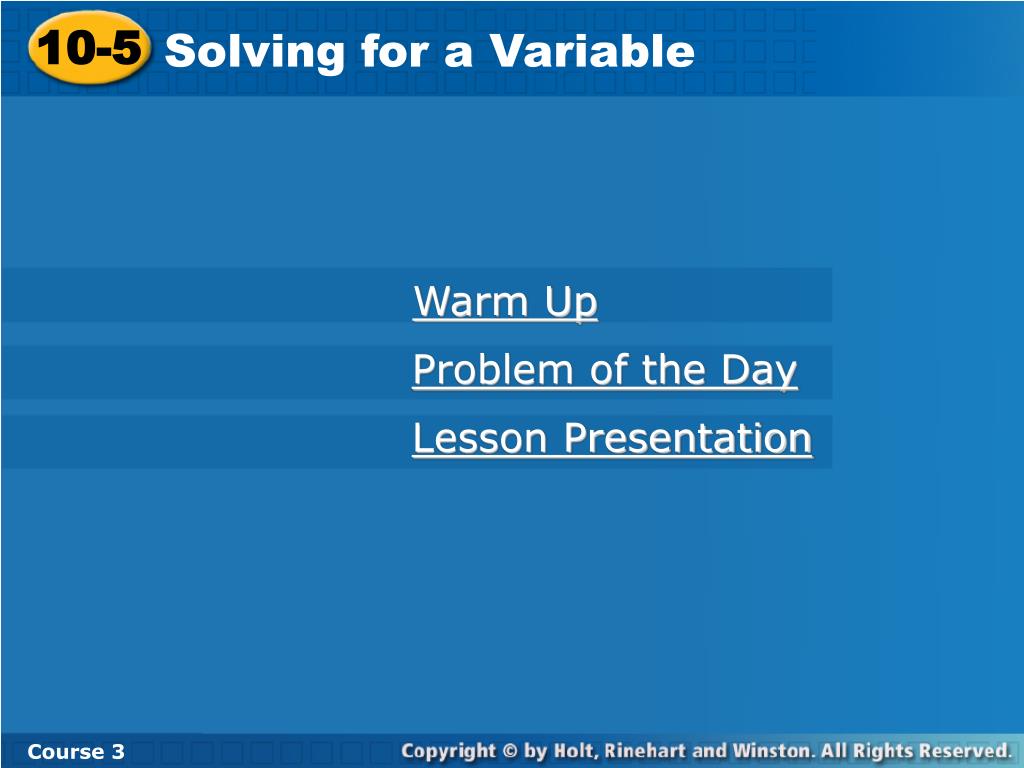 10-5 Solving for a Variable

Warm Up

Problem of the Day

Lesson Presentation

Course 3

Copyright © by Holt, Rinehart and Winston. All Rights Reserved.